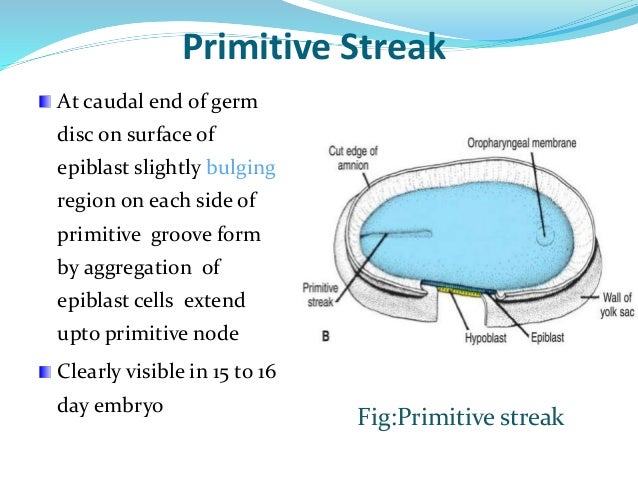 Primitive Streak

At caudal end of germ disc on surface of epiblast slightly bulging region on each side of primitive groove form by aggregation of epiblast cells extend upto primitive node

Clearly visible in 15 to 16 day embryo

Cut edge of amnion

Oropharyngeal membrane

Primitive streak

Wall of yolk sac

B

Hypoblast

Epiblast

Fig:Primitive streak